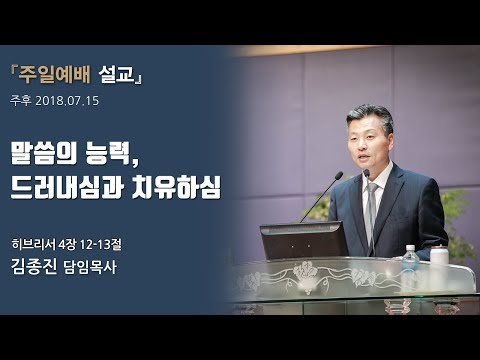 『주일예배 설교』
주후 2018.07.15

말씀의 능력,
드러내심과 치유하심

히브리서 4장 12-13절
김종진 담임목사